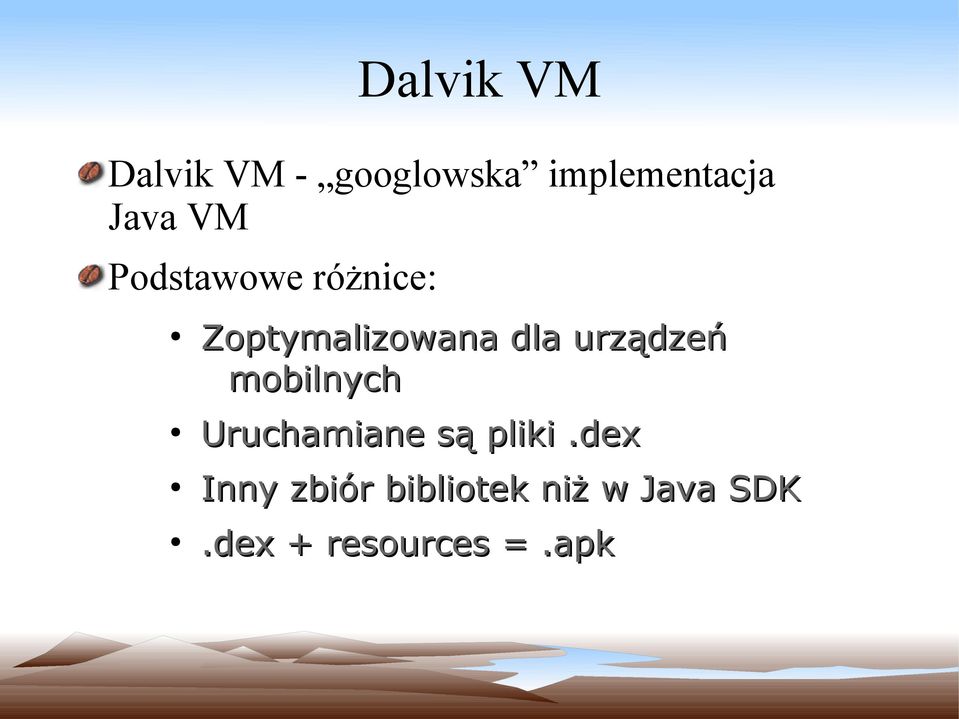 Dalvik VM

Dalvik VM - „googlowska” implementacja Java VM

Podstawowe różnice:

• Zoptymalizowana dla urządzeń mobilnych
• Uruchamiane są pliki .dex
• Inny zbiór bibliotek niż w Java SDK
• .dex + resources = .apk